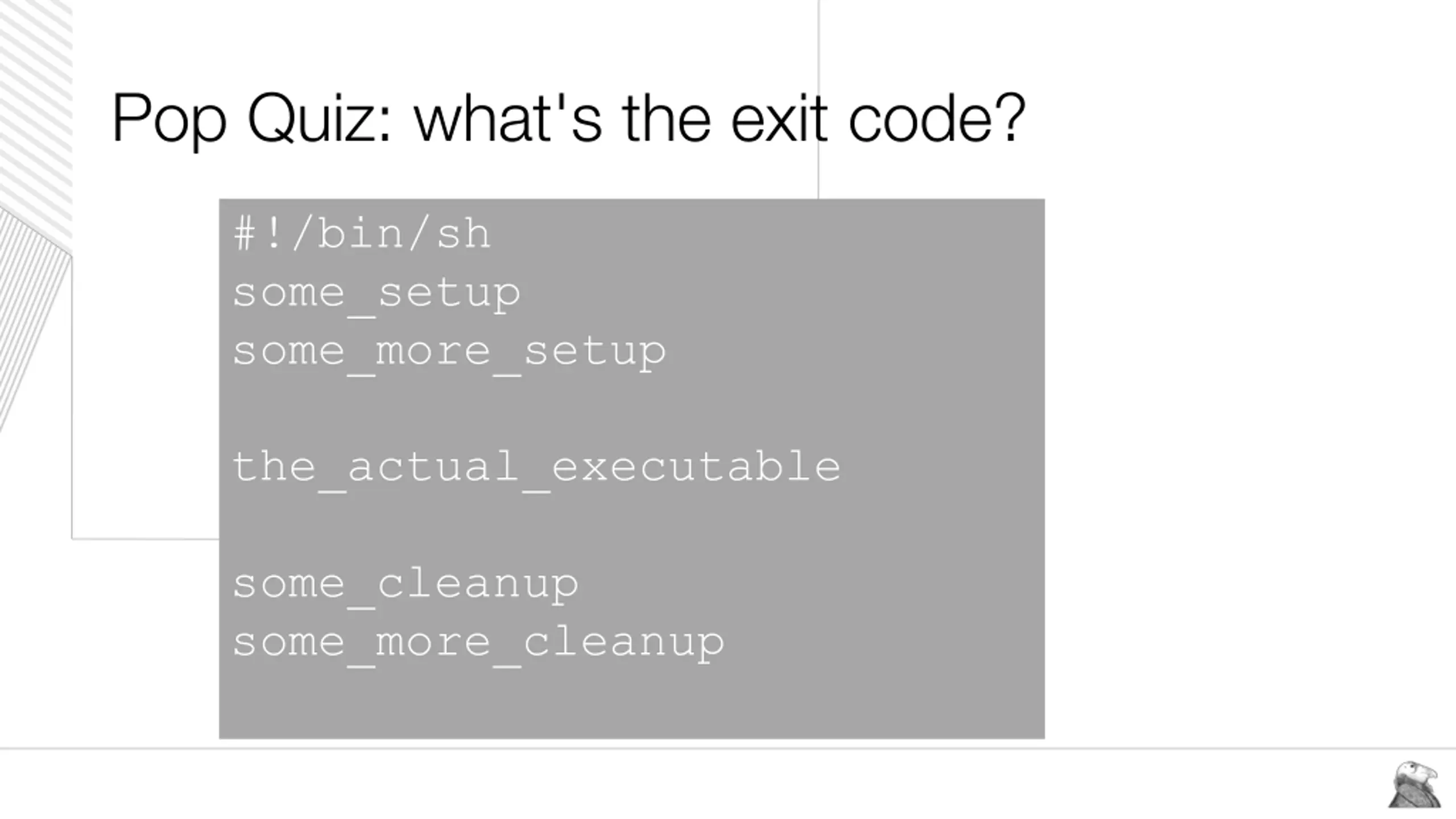 Pop Quiz: what's the exit code?

#!/bin/sh
some_setup
some_more_setup

the_actual_executable

some_cleanup
some_more_cleanup